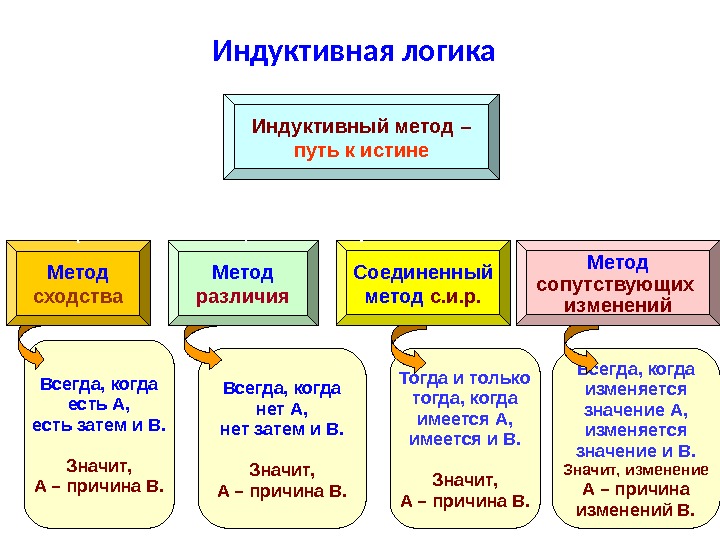 Индуктивная логика

Индуктивный метод – путь к истине

Метод сходства

Метод различия

Соединенный метод с.и.р.

Метод сопутствующих изменений

Всегда, когда есть А, есть затем и В.

Значит, А – причина В.

Всегда, когда нет А, нет затем и В.

Значит, А – причина В.

Тогда и только тогда, когда имеется А, имеется и В.

Значит, А – причина В.

Всегда, когда изменяется значение А, изменяется значение и В.
Значит, изменение А – причина изменений В.